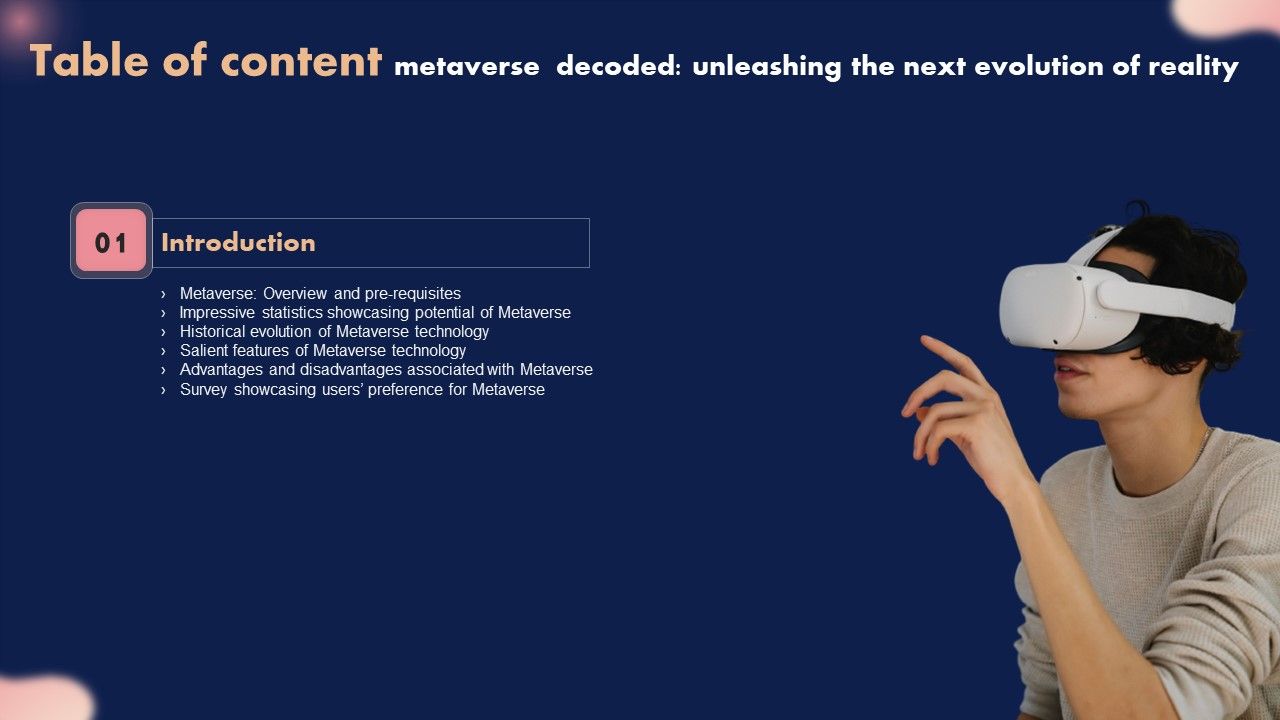 Table of content metaverse decoded: unleashing the next evolution of reality

01 Introduction

› Metaverse: Overview and pre-requisites
› Impressive statistics showcasing potential of Metaverse
› Historical evolution of Metaverse technology
› Salient features of Metaverse technology
› Advantages and disadvantages associated with Metaverse
› Survey showcasing users' preference for Metaverse